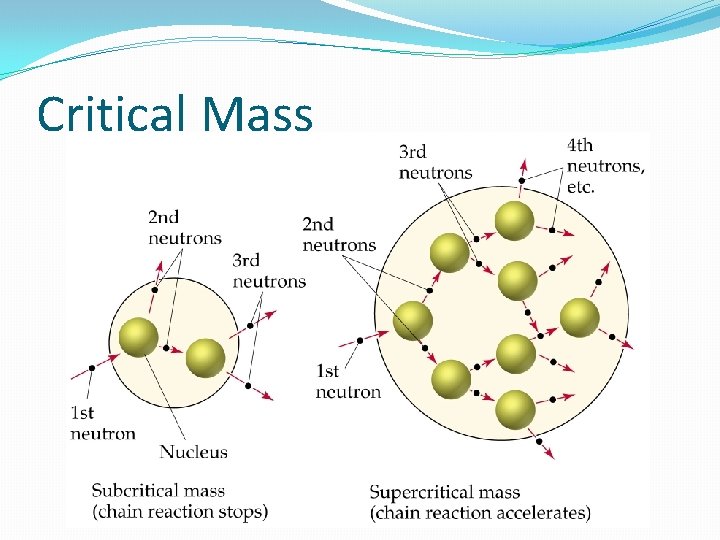 Critical Mass

2nd neutrons

3rd neutrons

1st neutron

Nucleus

Subcritical mass (chain reaction stops)

3rd neutrons

4th neutrons, etc.

2nd neutrons

1st neutron

Supercritical mass (chain reaction accelerates)